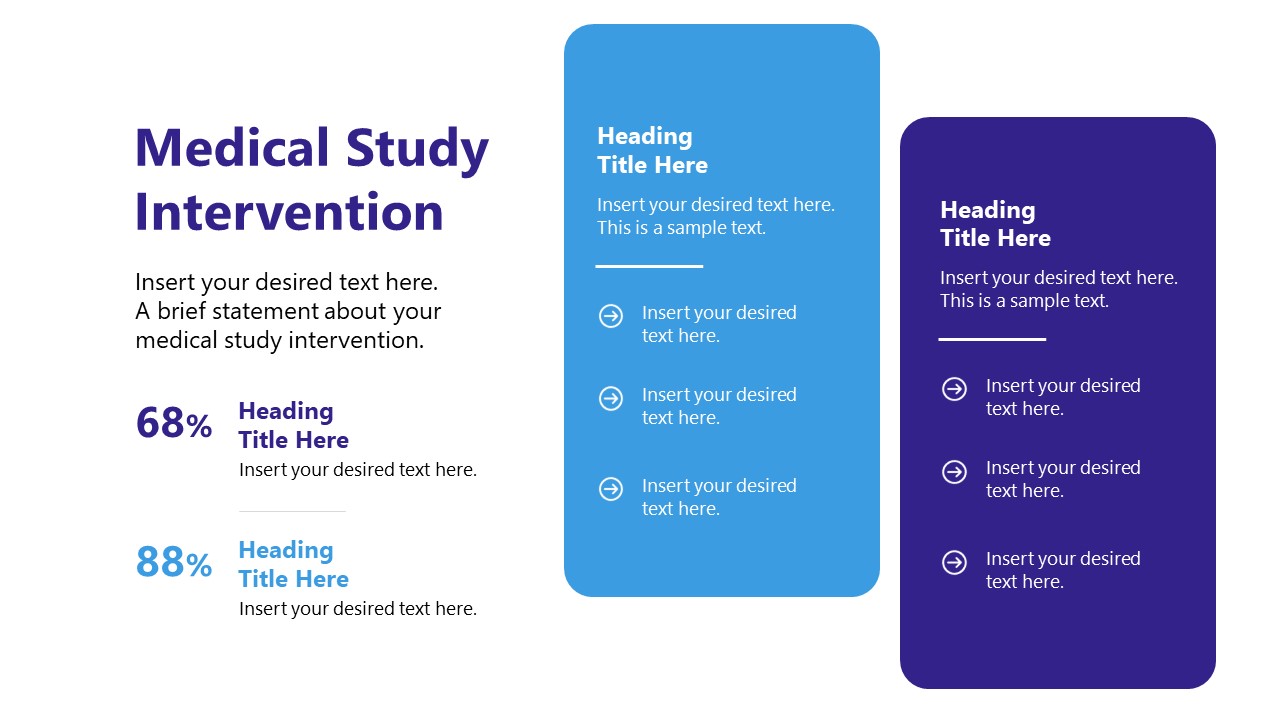 Medical Study Intervention

Insert your desired text here. A brief statement about your medical study intervention.

68% Heading Title Here
Insert your desired text here.

88% Heading Title Here
Insert your desired text here.

Heading Title Here
Insert your desired text here. This is a sample text.

Insert your desired text here.

Insert your desired text here.

Insert your desired text here.

Heading Title Here
Insert your desired text here. This is a sample text.

Insert your desired text here.

Insert your desired text here.

Insert your desired text here.